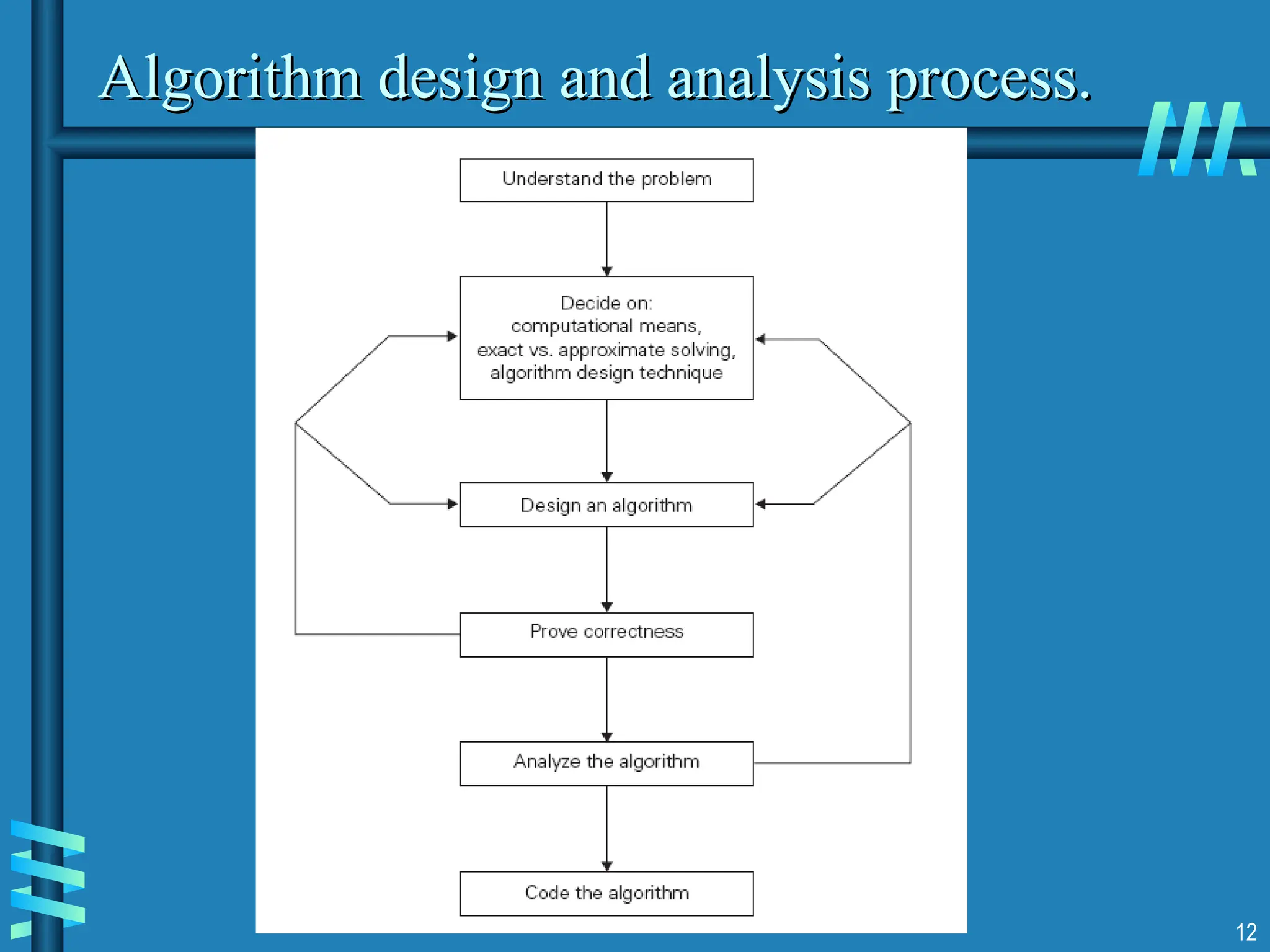 Algorithm design and analysis process.

Understand the problem

Decide on:
computational means,
exact vs. approximate solving,
algorithm design technique

Design an algorithm

Prove correctness

Analyze the algorithm

Code the algorithm

12